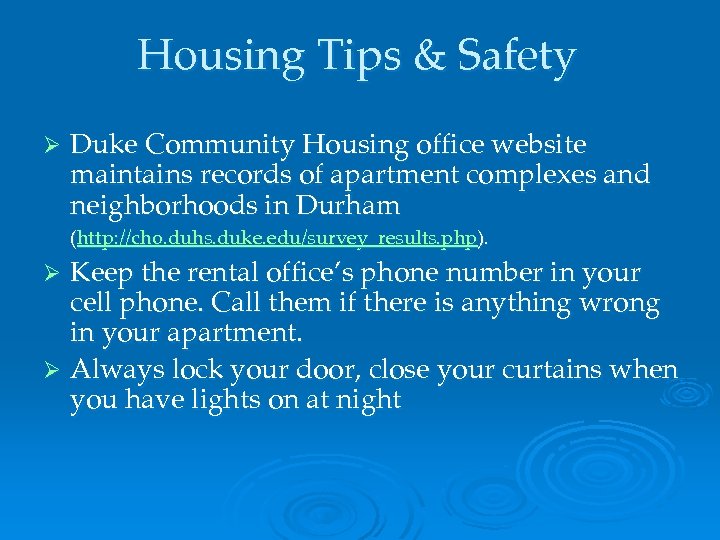 Housing Tips & Safety

➢ Duke Community Housing office website maintains records of apartment complexes and neighborhoods in Durham (http://cho.duhs.duke.edu/survey_results.php).

➢ Keep the rental office's phone number in your cell phone. Call them if there is anything wrong in your apartment.

➢ Always lock your door, close your curtains when you have lights on at night